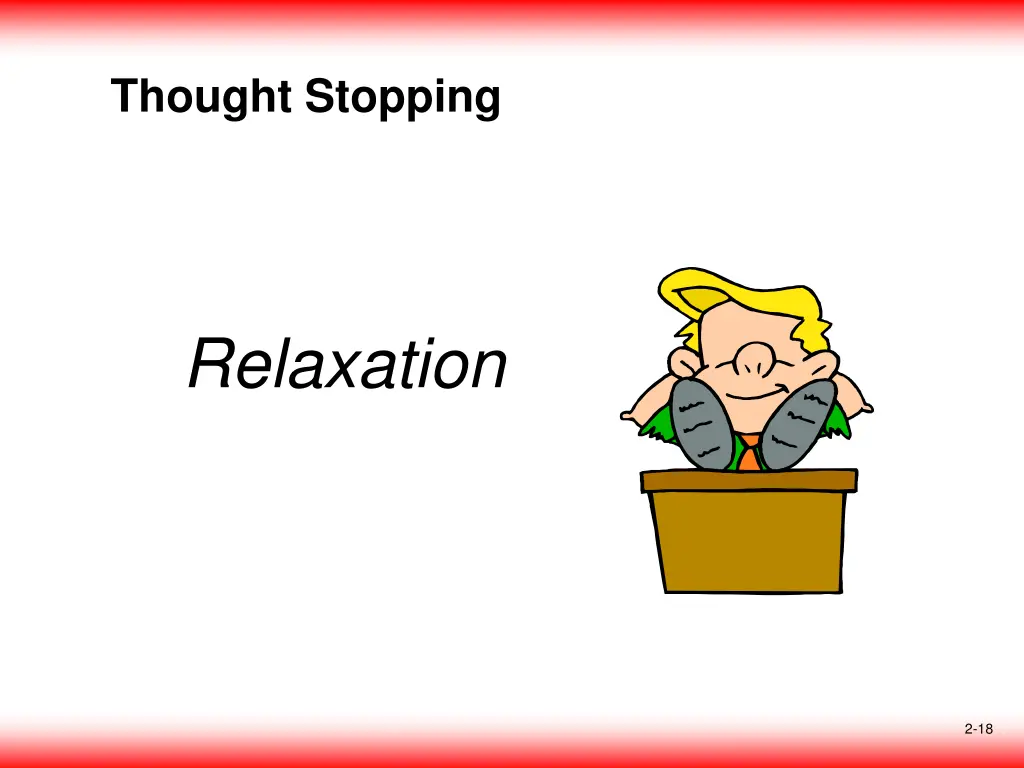 Thought Stopping

Relaxation

2-18